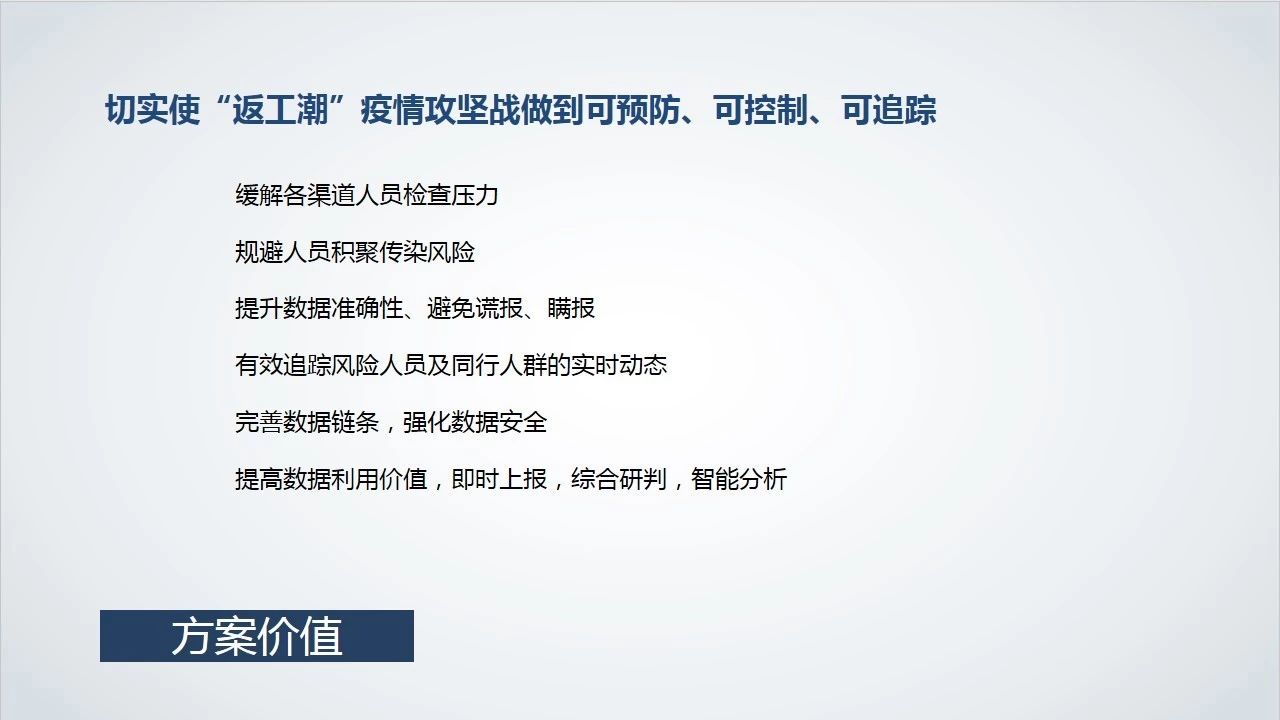 切实使“返工潮”疫情攻坚战做到可预防、可控制、可追踪

缓解各渠道人员检查压力

规避人员积聚传染风险

提升数据准确性、避免谎报、瞒报

有效追踪风险人员及同行人群的实时动态

完善数据链条，强化数据安全

提高数据利用价值，即时上报，综合研判，智能分析

方案价值